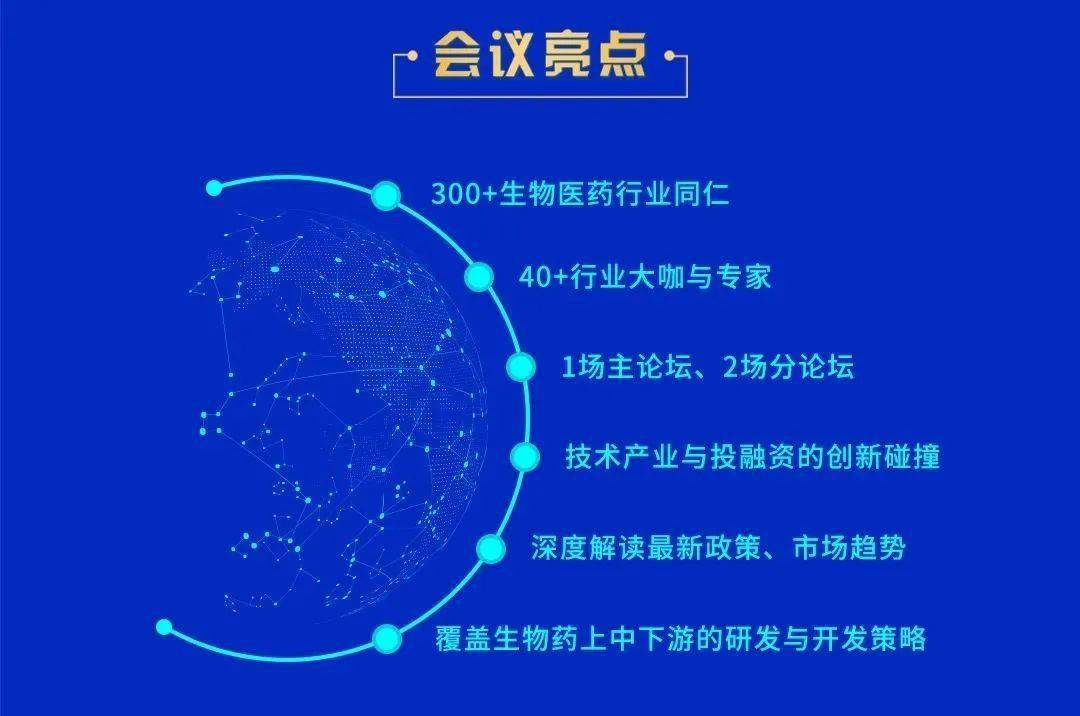 会议亮点

300+生物医药行业同仁

40+行业大咖与专家

1场主论坛、2场分论坛

技术产业与投融资的创新碰撞

深度解读最新政策、市场趋势

覆盖生物药上中下游的研发与开发策略